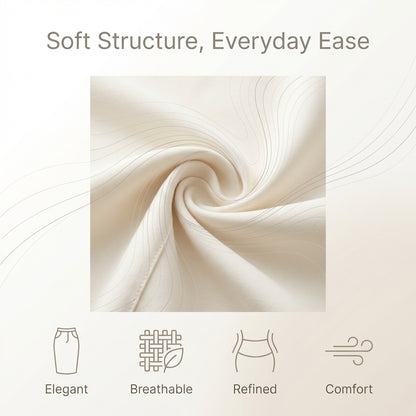 Soft Structure, Everyday Ease

Elegant

Breathable

Refined

Comfort